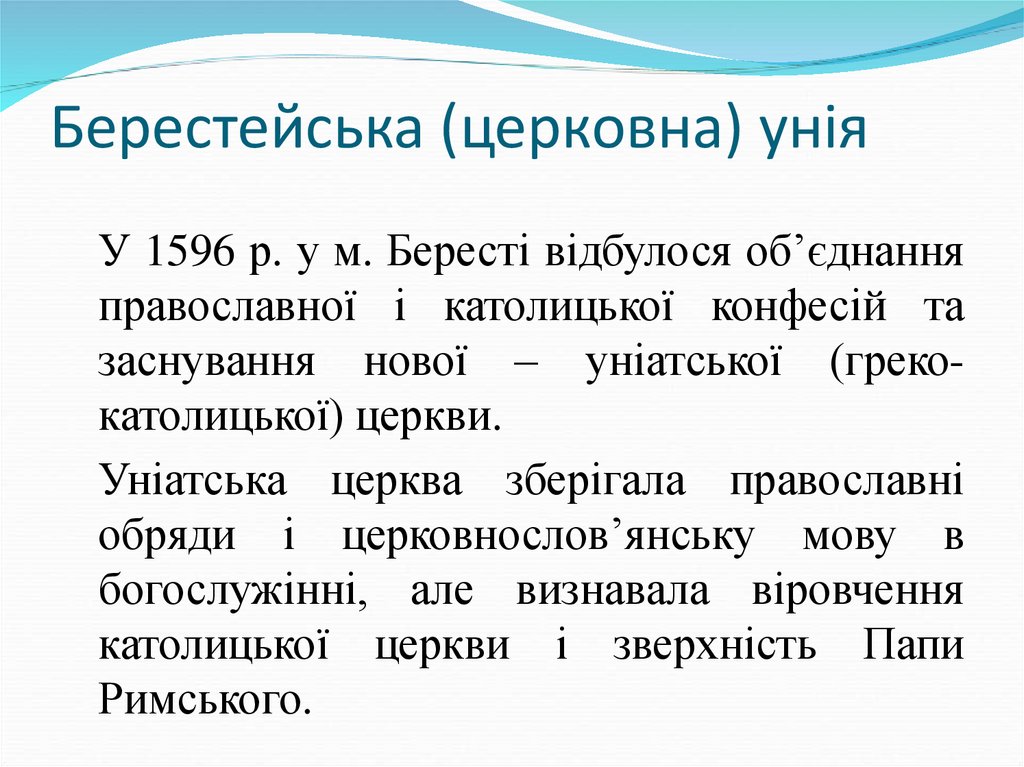 Берестейська (церковна) унія

У 1596 р. у м. Бересті відбулося об’єднання православної і католицької конфесій та заснування нової – уніатської (греко-католицької) церкви.

Уніатська церква зберігала православні обряди і церковнослов’янську мову в богослужінні, але визнавала віровчення католицької церкви і зверхність Папи Римського.